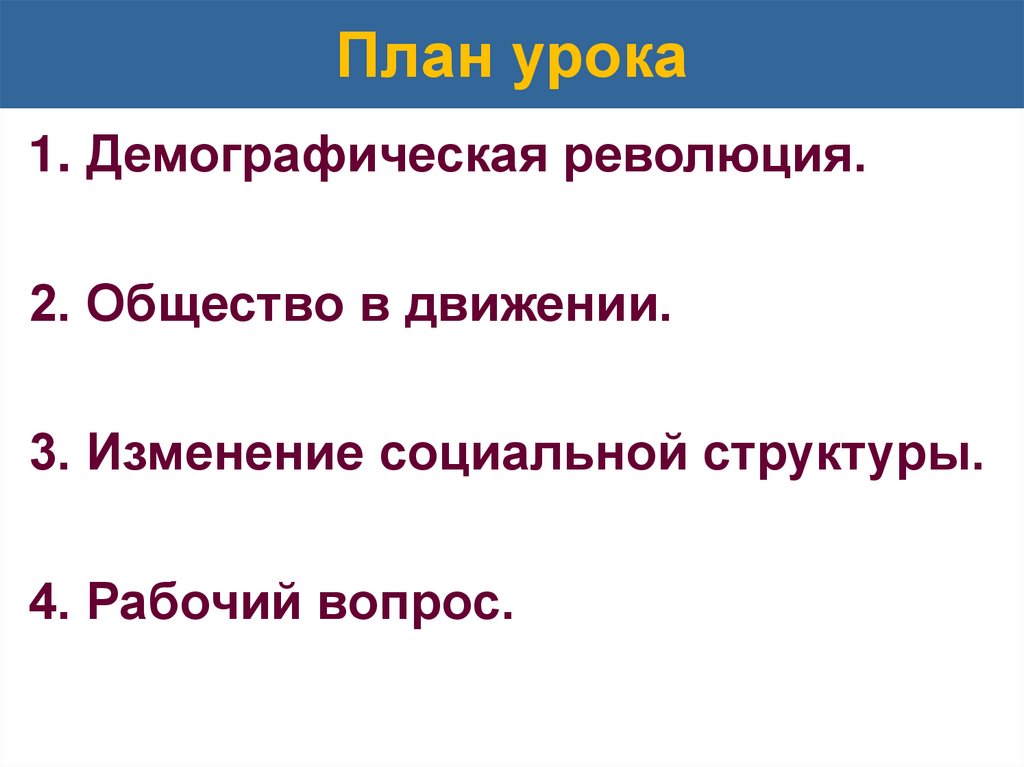 План урока

1. Демографическая революция.

2. Общество в движении.

3. Изменение социальной структуры.

4. Рабочий вопрос.